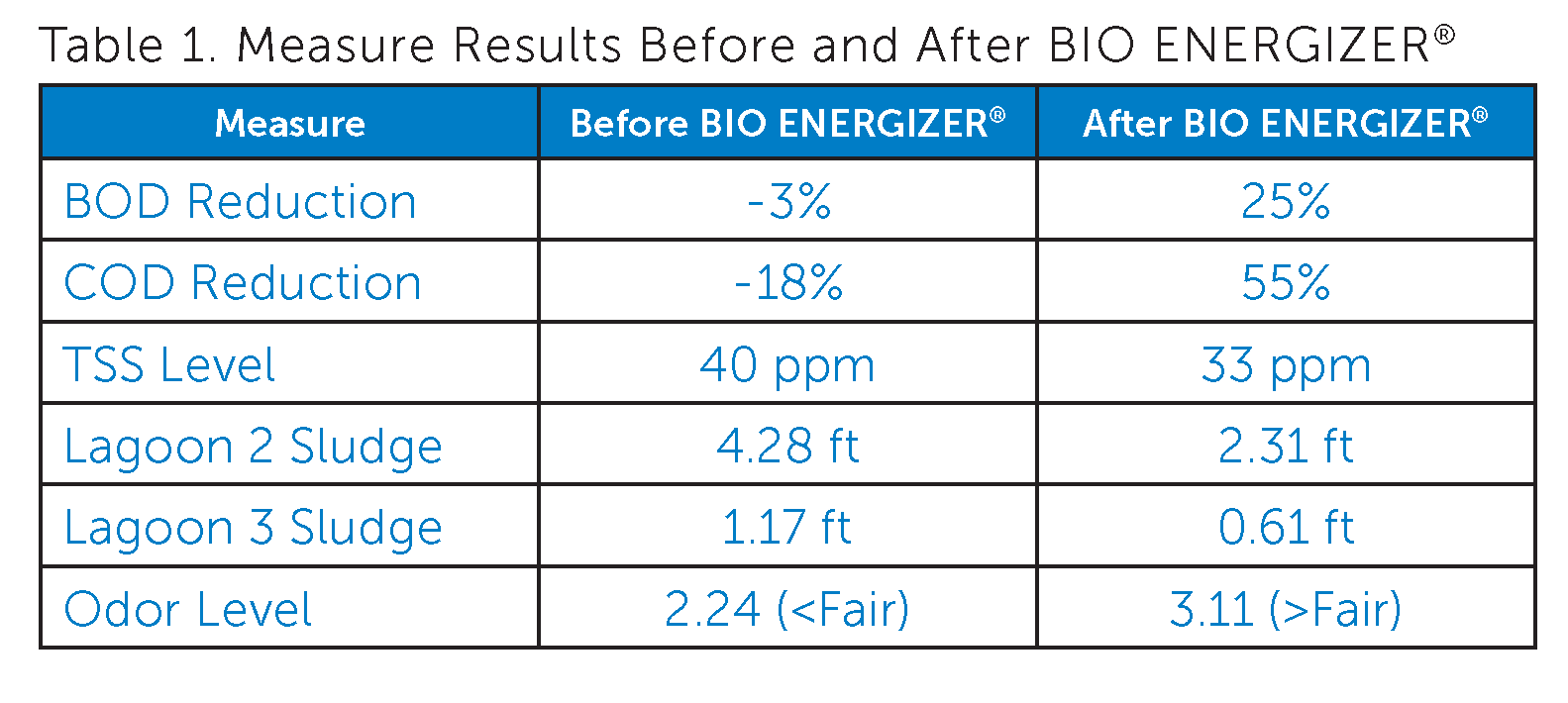 Table 1. Measure Results Before and After BIO ENERGIZER®

| Measure | Before BIO ENERGIZER® | After BIO ENERGIZER® |
|---|---|---|
| BOD Reduction | -3% | 25% |
| COD Reduction | -18% | 55% |
| TSS Level | 40 ppm | 33 ppm |
| Lagoon 2 Sludge | 4.28 ft | 2.31 ft |
| Lagoon 3 Sludge | 1.17 ft | 0.61 ft |
| Odor Level | 2.24 (<Fair) | 3.11 (>Fair) |